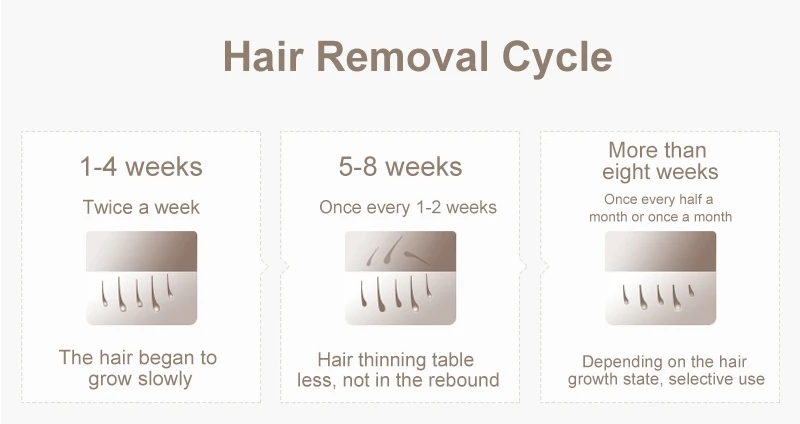 Hair Removal Cycle

1-4 weeks

Twice a week

The hair began to grow slowly

5-8 weeks

Once every 1-2 weeks

Hair thinning table less, not in the rebound

More than eight weeks

Once every half a month or once a month

Depending on the hair growth state, selective use